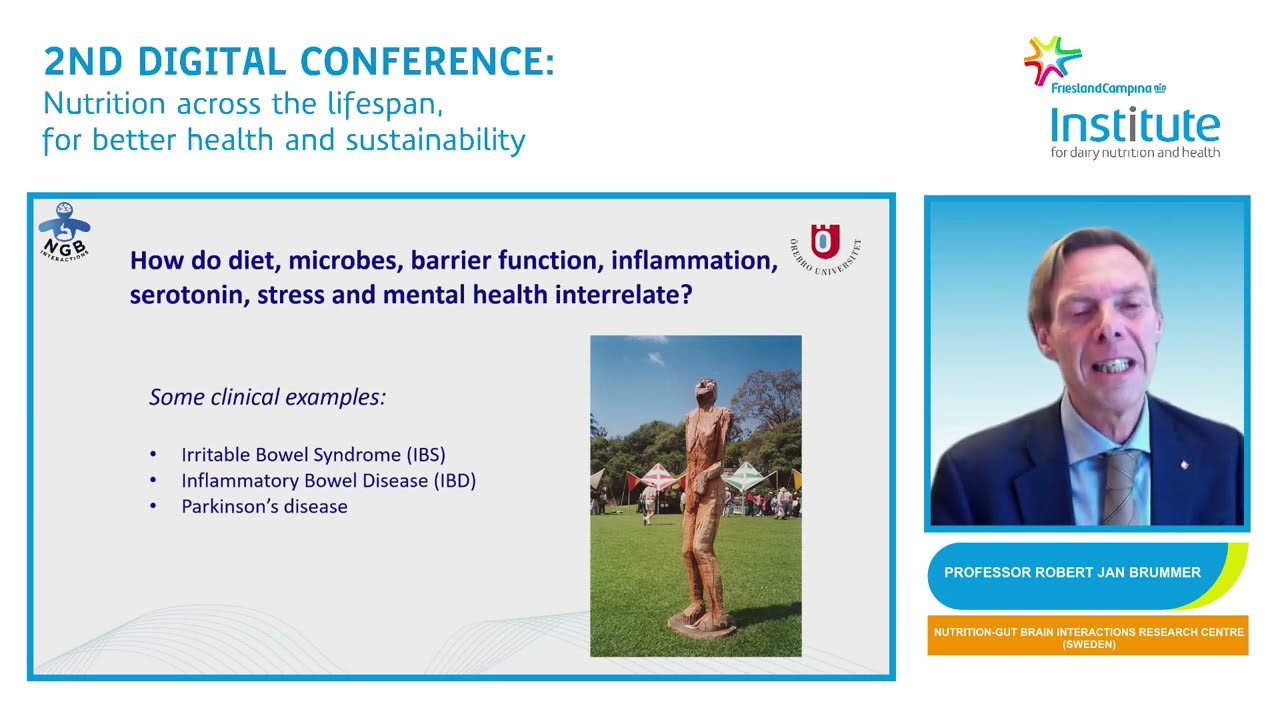 2ND DIGITAL CONFERENCE:
Nutrition across the lifespan, for better health and sustainability

FrieslandCampina
Institute
for dairy nutrition and health

NGB INTERACTIONS

ÖREBRO UNIVERSITET

How do diet, microbes, barrier function, inflammation, serotonin, stress and mental health interrelate?

Some clinical examples:

• Irritable Bowel Syndrome (IBS)
• Inflammatory Bowel Disease (IBD)
• Parkinson's disease

PROFESSOR ROBERT JAN BRUMMER

NUTRITION-GUT BRAIN INTERACTIONS RESEARCH CENTRE (SWEDEN)